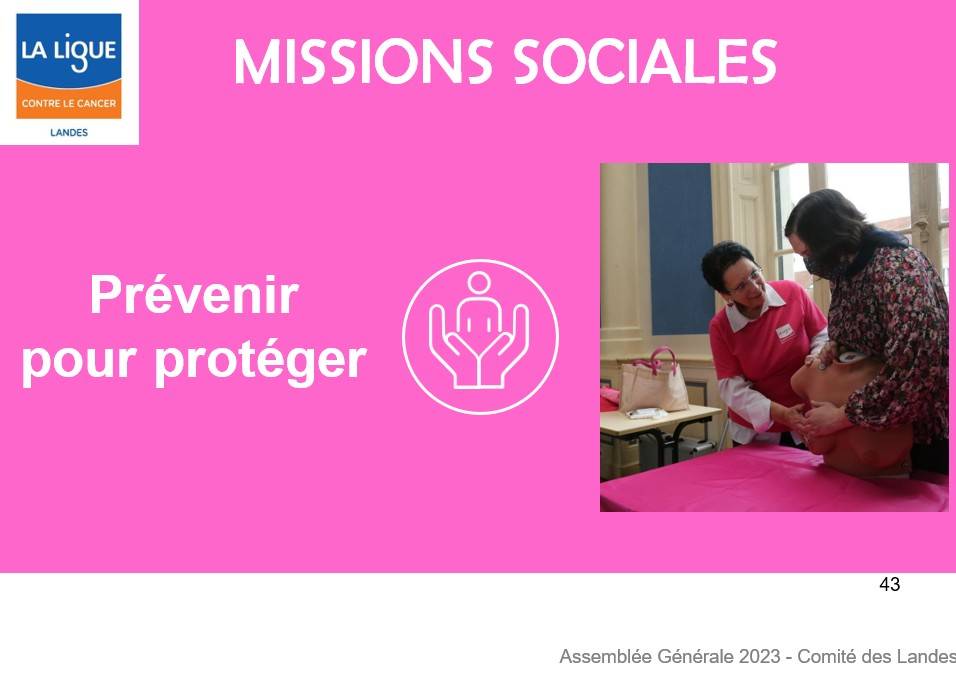 LA LIGUE
CONTRE LE CANCER
LANDES

MISSIONS SOCIALES

Prévenir pour protéger

43

Assemblée Générale 2023 - Comité des Landes